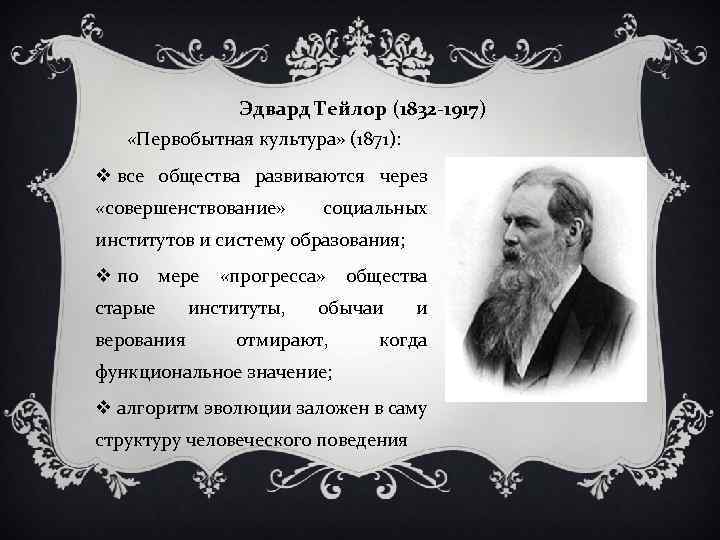 Эдвард Тейлор (1832-1917)

«Первобытная культура» (1871):

❖ все общества развиваются через «совершенствование» социальных институтов и систему образования;

❖ по мере «прогресса» общества старые институты, обычаи и верования отмирают, когда функциональное значение;

❖ алгоритм эволюции заложен в саму структуру человеческого поведения